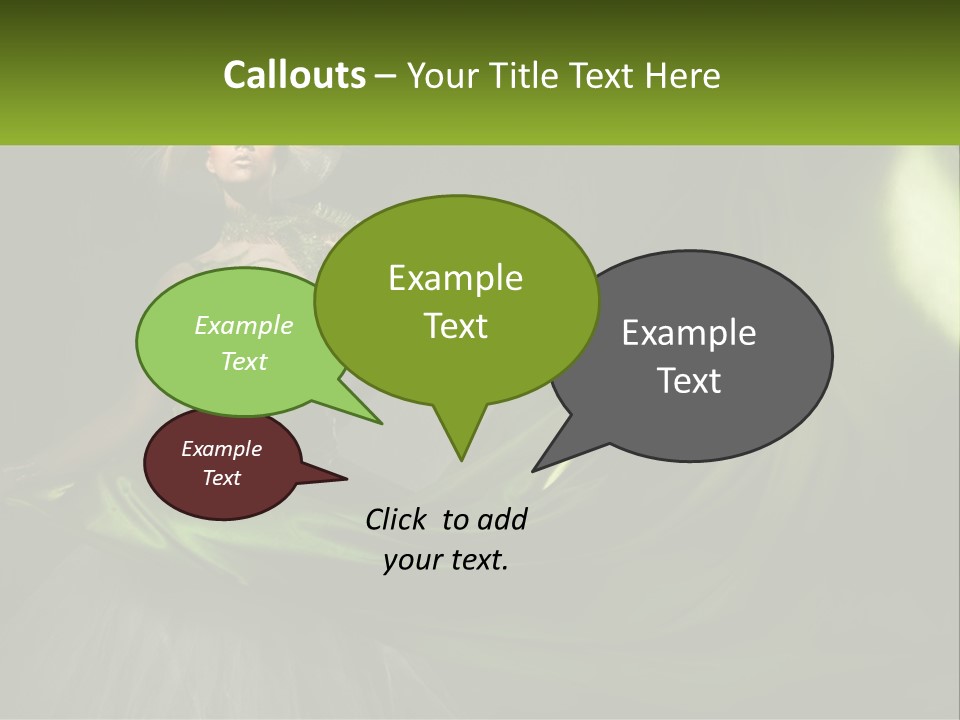 Callouts – Your Title Text Here

Example Text

Example Text

Example Text

Example Text

Click to add your text.